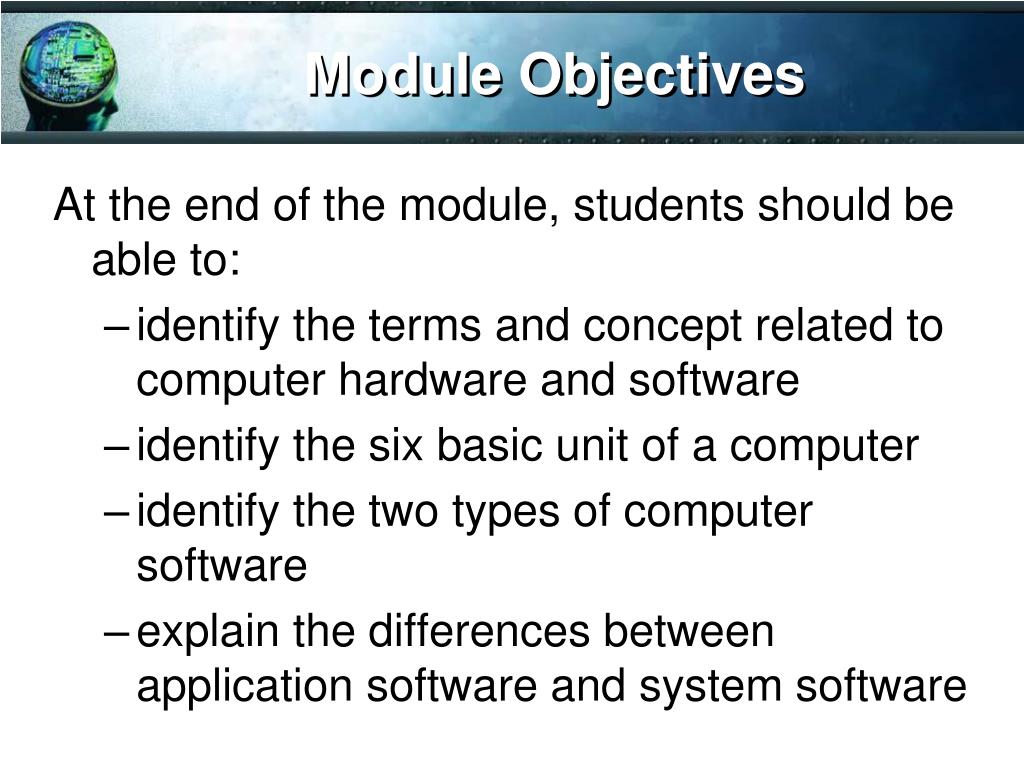 Module Objectives

At the end of the module, students should be able to:

– identify the terms and concept related to computer hardware and software
– identify the six basic unit of a computer
– identify the two types of computer software
– explain the differences between application software and system software